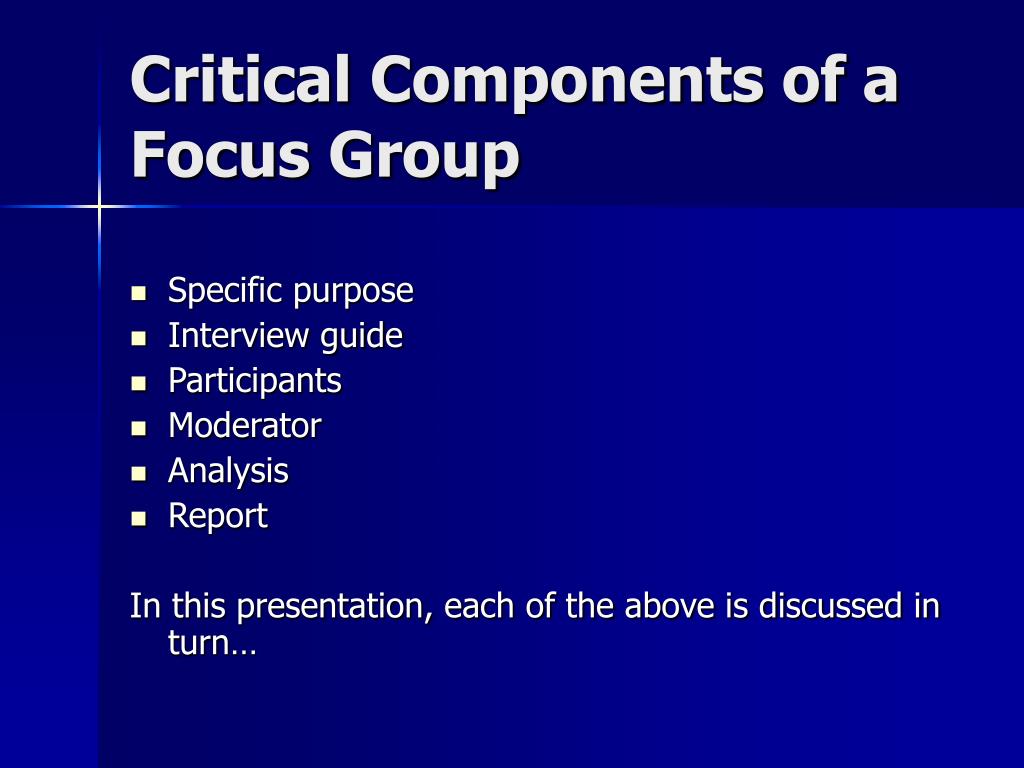 Critical Components of a Focus Group

- Specific purpose
- Interview guide
- Participants
- Moderator
- Analysis
- Report

In this presentation, each of the above is discussed in turn…